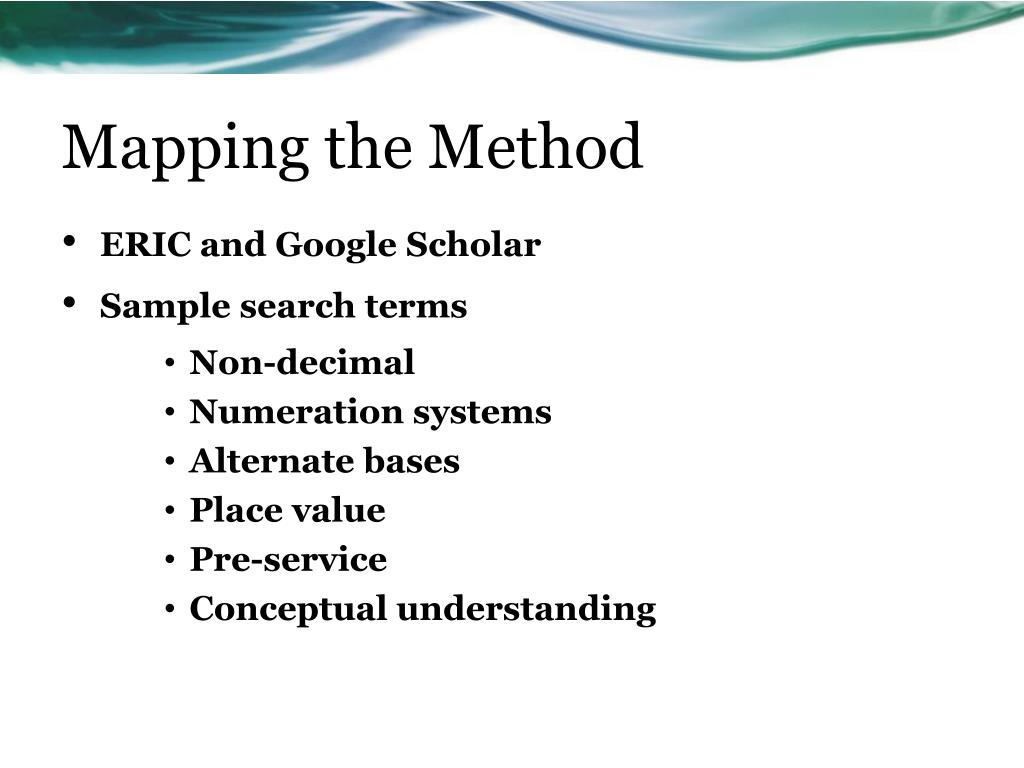 Mapping the Method

• ERIC and Google Scholar
• Sample search terms
  • Non-decimal
  • Numeration systems
  • Alternate bases
  • Place value
  • Pre-service
  • Conceptual understanding